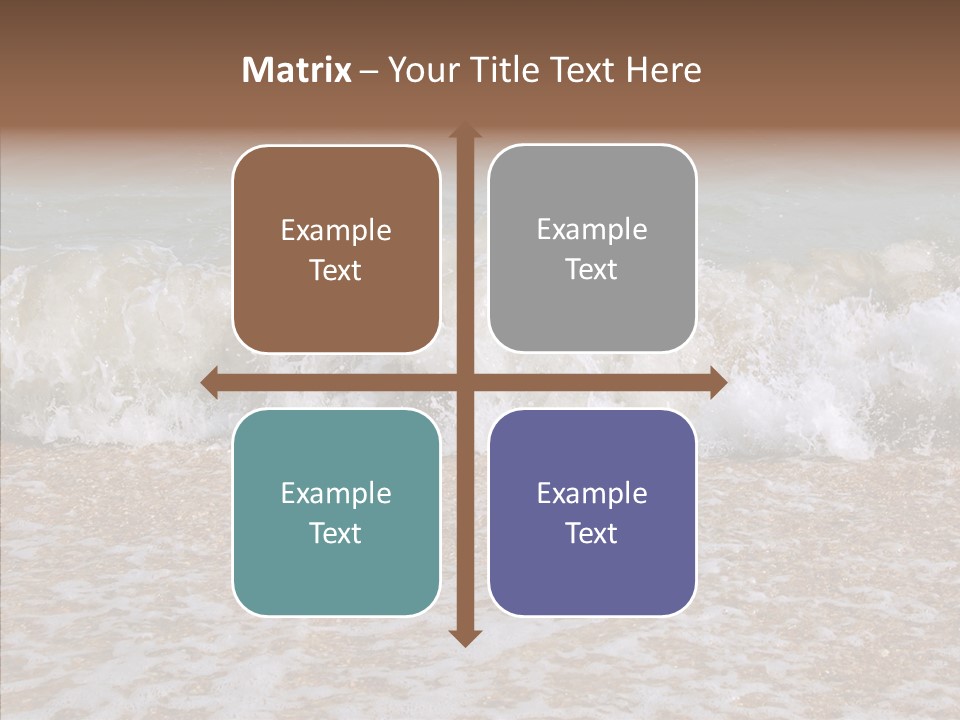 Matrix – Your Title Text Here

Example Text

Example Text

Example Text

Example Text